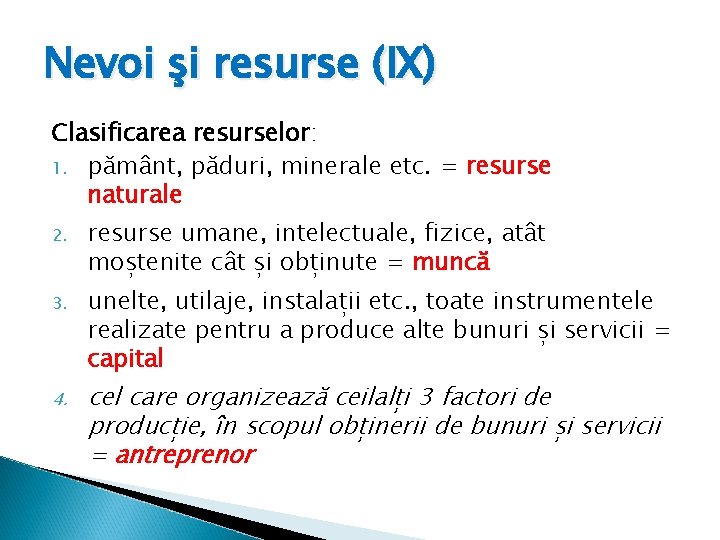 Nevoi şi resurse (IX)

Clasificarea resurselor:

1. pământ, păduri, minerale etc. = resurse naturale
2. resurse umane, intelectuale, fizice, atât moștenite cât și obținute = muncă
3. unelte, utilaje, instalații etc., toate instrumentele realizate pentru a produce alte bunuri și servicii = capital
4. cel care organizează ceilalți 3 factori de producție, în scopul obținerii de bunuri și servicii = antreprenor